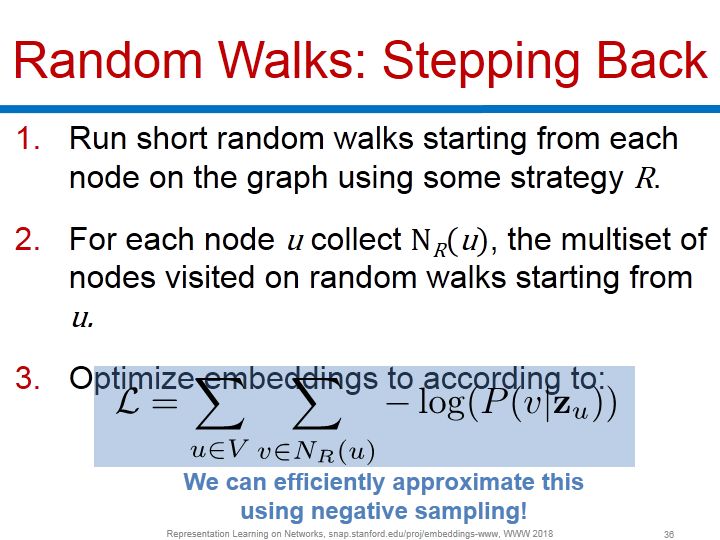 Random Walks: Stepping Back

1. Run short random walks starting from each node on the graph using some strategy $R$.

2. For each node $u$ collect $N_R(u)$, the multiset of nodes visited on random walks starting from $u$.

3. Optimize embeddings to according to:

$\mathcal{L} = \sum_{u \in V} \sum_{v \in N_R(u)} -\log(P(v|\mathbf{z}_u))$

We can efficiently approximate this using negative sampling!

Representation Learning on Networks, snap.stanford.edu/proj/embeddings-www, WWW 2018 36